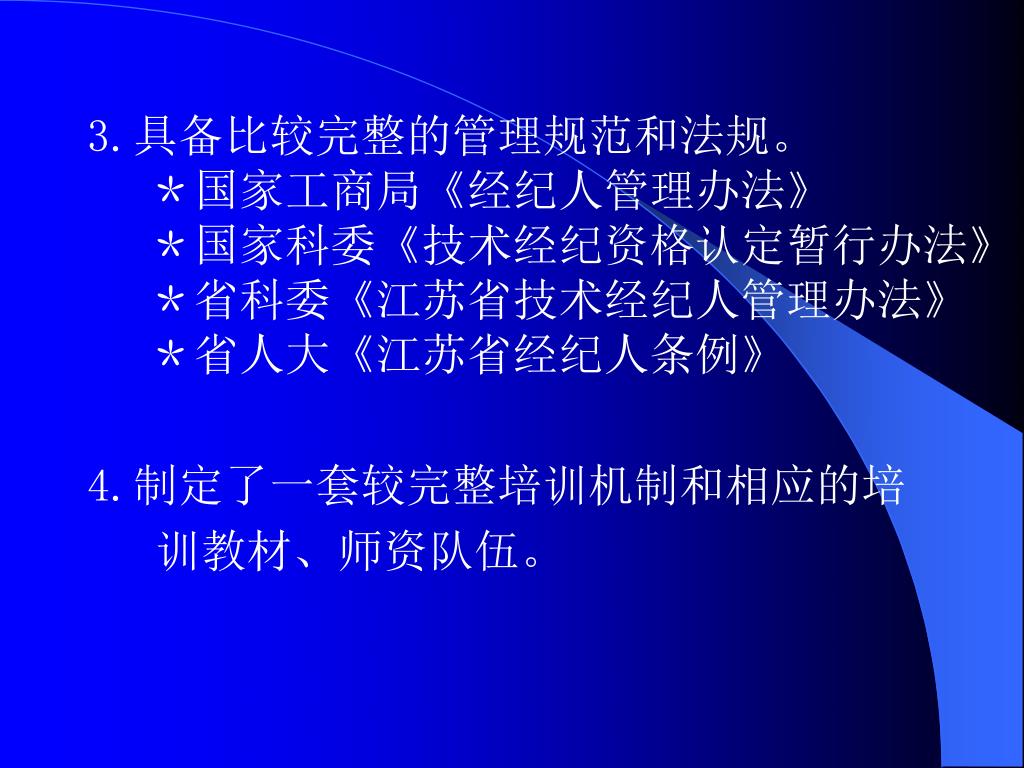 3.具备比较完整的管理规范和法规。
＊国家工商局《经纪人管理办法》
＊国家科委《技术经纪资格认定暂行办法》
＊省科委《江苏省技术经纪人管理办法》
＊省人大《江苏省经纪人条例》

4.制定了一套较完整培训机制和相应的培训教材、师资队伍。